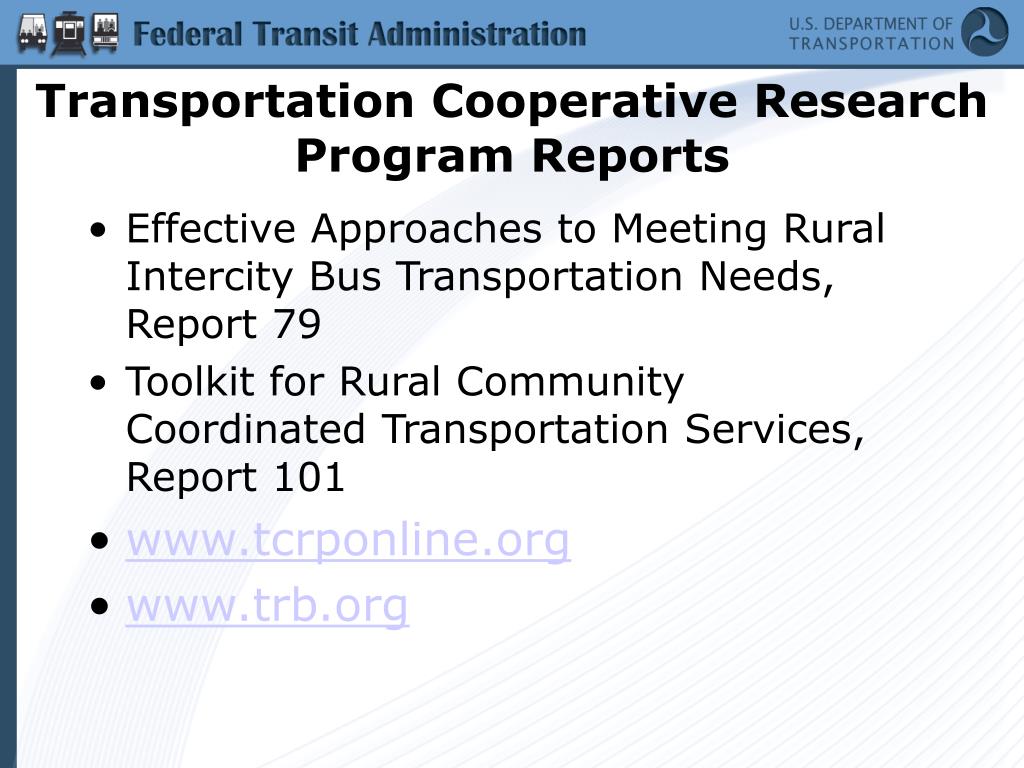 Federal Transit Administration

U.S. DEPARTMENT OF TRANSPORTATION

Transportation Cooperative Research Program Reports

• Effective Approaches to Meeting Rural Intercity Bus Transportation Needs, Report 79

• Toolkit for Rural Community Coordinated Transportation Services, Report 101

• www.tcrponline.org

• www.trb.org